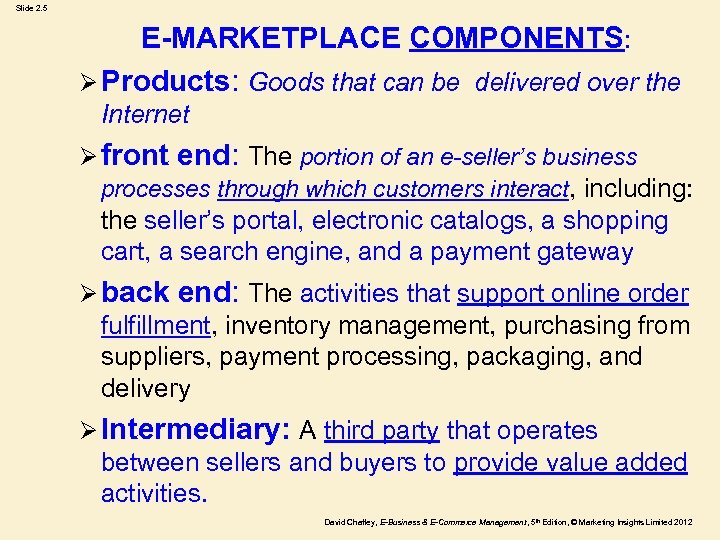 Slide 2.5

E-MARKETPLACE COMPONENTS:

➢ Products: Goods that can be delivered over the Internet

➢ front end: The portion of an e-seller's business processes through which customers interact, including: the seller's portal, electronic catalogs, a shopping cart, a search engine, and a payment gateway

➢ back end: The activities that support online order fulfillment, inventory management, purchasing from suppliers, payment processing, packaging, and delivery

➢ Intermediary: A third party that operates between sellers and buyers to provide value added activities.

David Chaffey, E-Business & E-Commerce Management, 5th Edition, © Marketing Insights Limited 2012